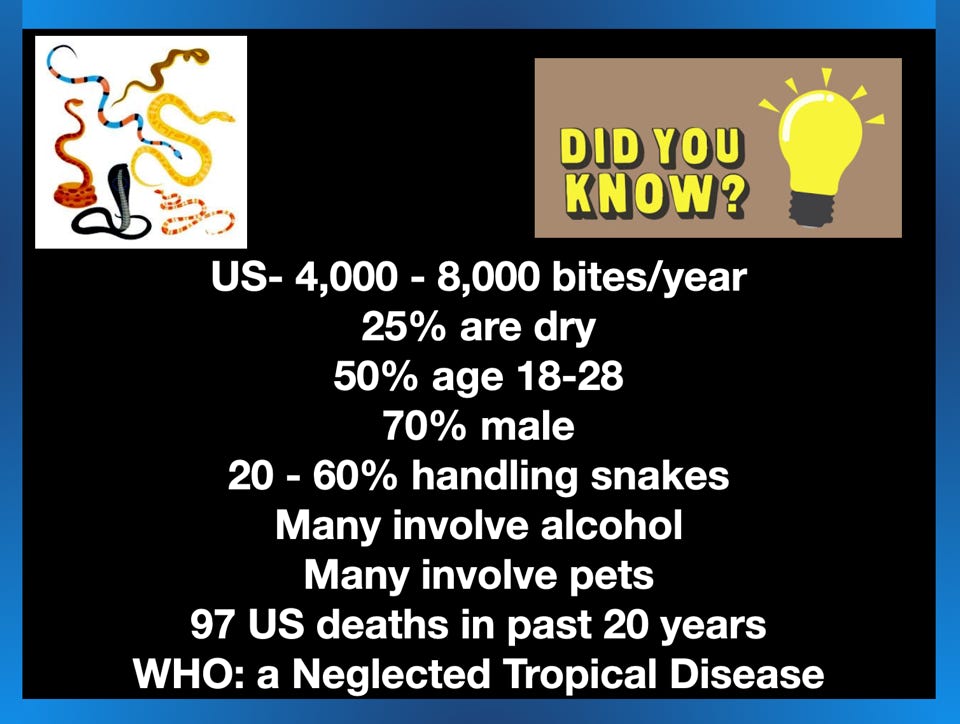 DID YOU KNOW?

US- 4,000 - 8,000 bites/year
25% are dry
50% age 18-28
70% male
20 - 60% handling snakes
Many involve alcohol
Many involve pets
97 US deaths in past 20 years
WHO: a Neglected Tropical Disease